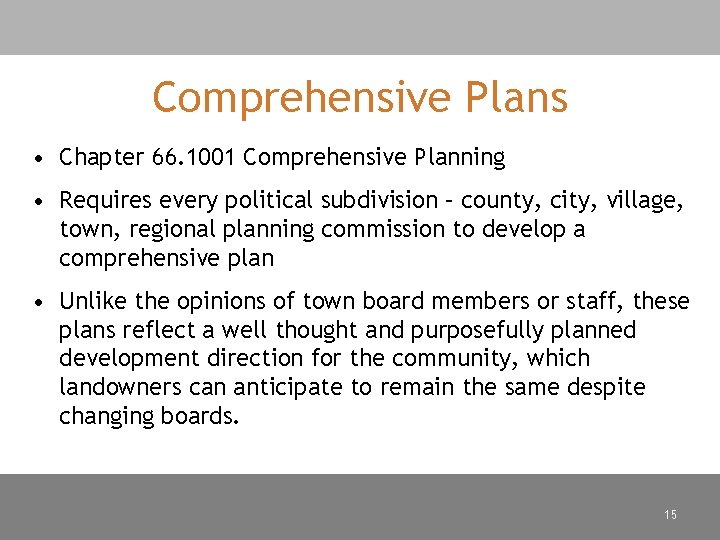 Comprehensive Plans

• Chapter 66.1001 Comprehensive Planning

• Requires every political subdivision – county, city, village, town, regional planning commission to develop a comprehensive plan

• Unlike the opinions of town board members or staff, these plans reflect a well thought and purposefully planned development direction for the community, which landowners can anticipate to remain the same despite changing boards.

15